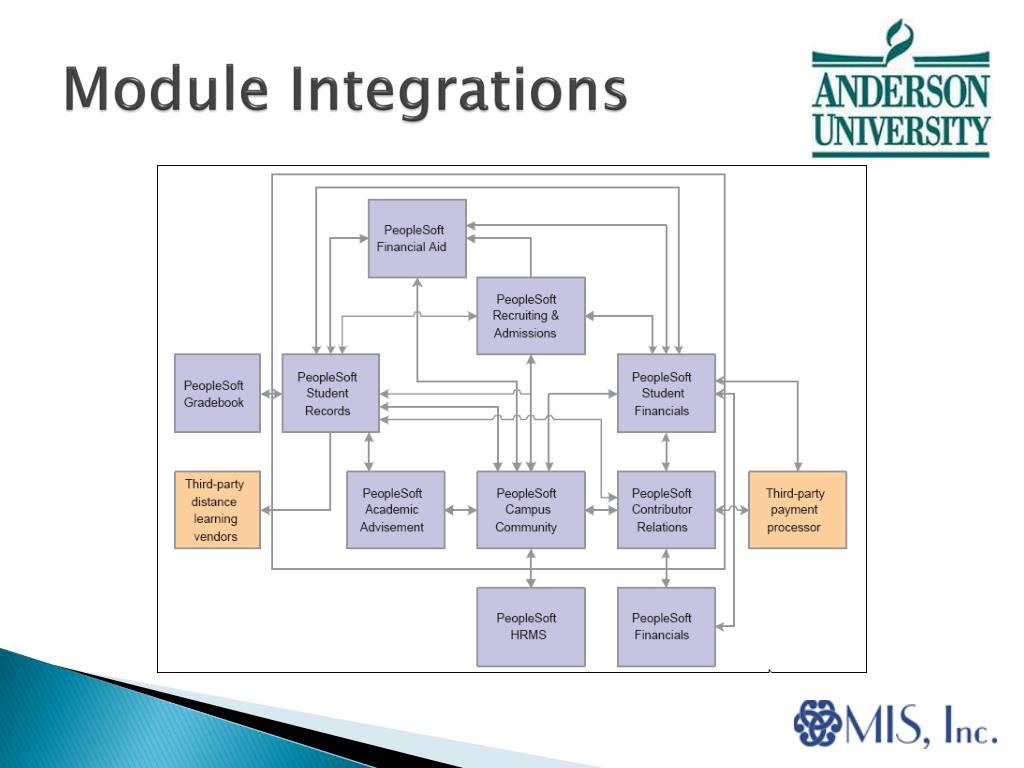 Module Integrations

ANDERSON UNIVERSITY

PeopleSoft Financial Aid

PeopleSoft Recruiting & Admissions

PeopleSoft Gradebook

PeopleSoft Student Records

PeopleSoft Student Financials

Third-party distance learning vendors

PeopleSoft Academic Advisement

PeopleSoft Campus Community

PeopleSoft Contributor Relations

Third-party payment processor

PeopleSoft HRMS

PeopleSoft Financials

MIS, Inc.